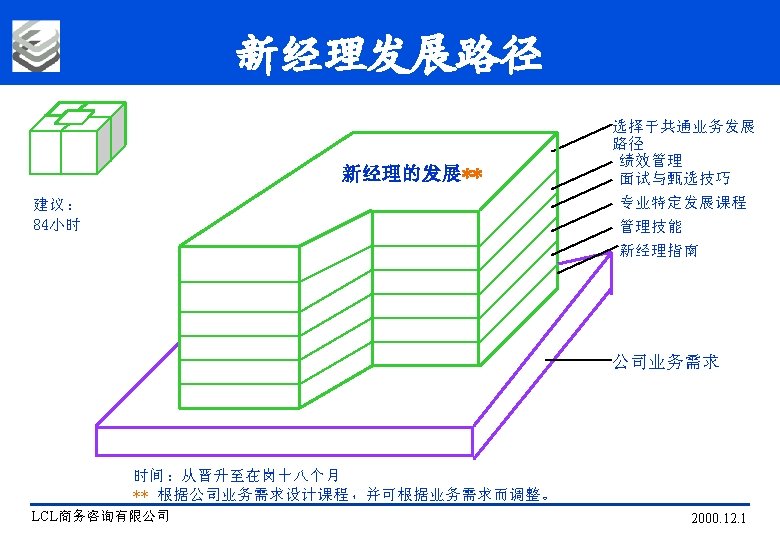 新经理发展路径

建议：
84小时

新经理的发展**

选择于共通业务发展路径
绩效管理
面试与甄选技巧
专业特定发展课程
管理技能
新经理指南

公司业务需求

时间：从晋升至在岗十八个月
** 根据公司业务需求设计课程，并可根据业务需求而调整。

LCL商务咨询有限公司

2000.12.1